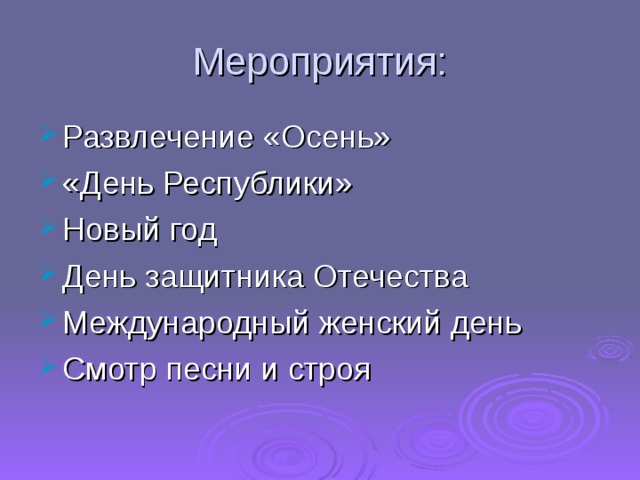 Мероприятия:

Развлечение «Осень»
«День Республики»
Новый год
День защитника Отечества
Международный женский день
Смотр песни и строя